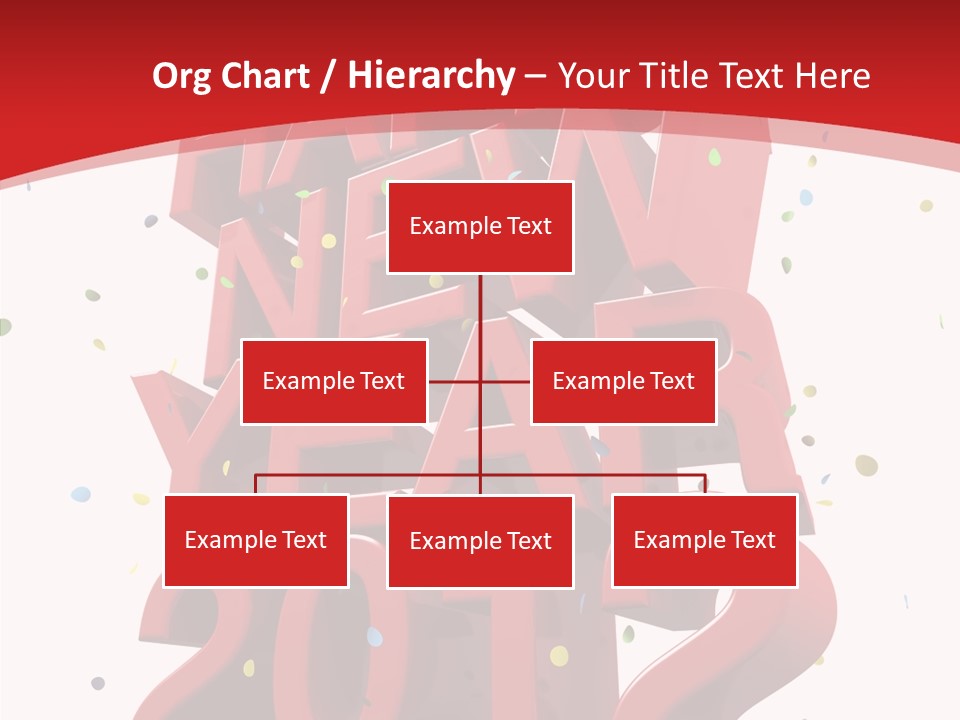 Org Chart / Hierarchy – Your Title Text Here

Example Text

Example Text

Example Text

Example Text

Example Text

Example Text